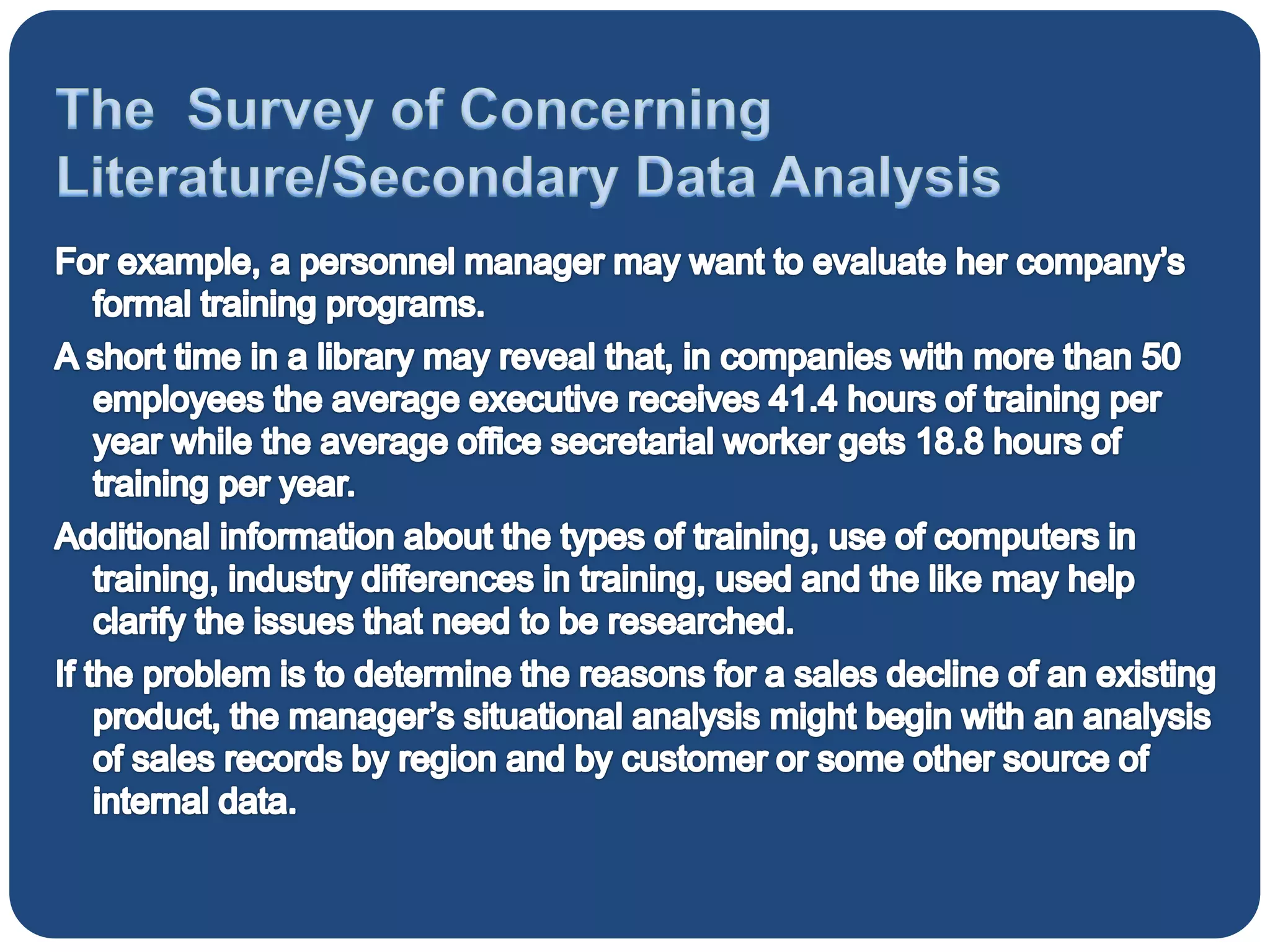 The Survey of Concerning Literature/Secondary Data Analysis

For example, a personnel manager may want to evaluate her company's formal training programs.

A short time in a library may reveal that, in companies with more than 50 employees the average executive receives 41.4 hours of training per year while the average office secretarial worker gets 18.8 hours of training per year.

Additional information about the types of training, use of computers in training, industry differences in training, used and the like may help clarify the issues that need to be researched.

If the problem is to determine the reasons for a sales decline of an existing product, the manager's situational analysis might begin with an analysis of sales records by region and by customer or some other source of internal data.